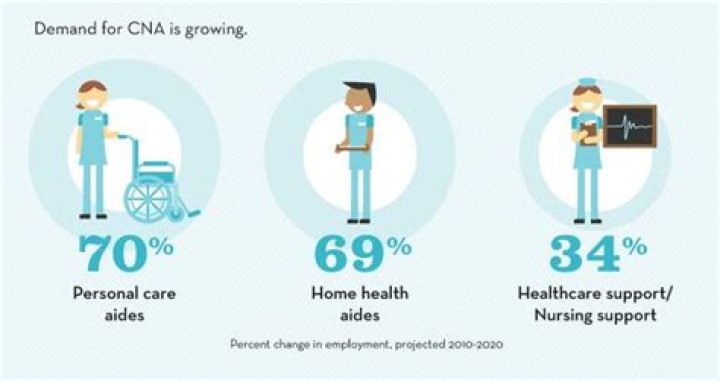 Demand for CNA is growing.

70%
Personal care aides

69%
Home health aides

34%
Healthcare support/ Nursing support

Percent change in employment, projected 2010-2020